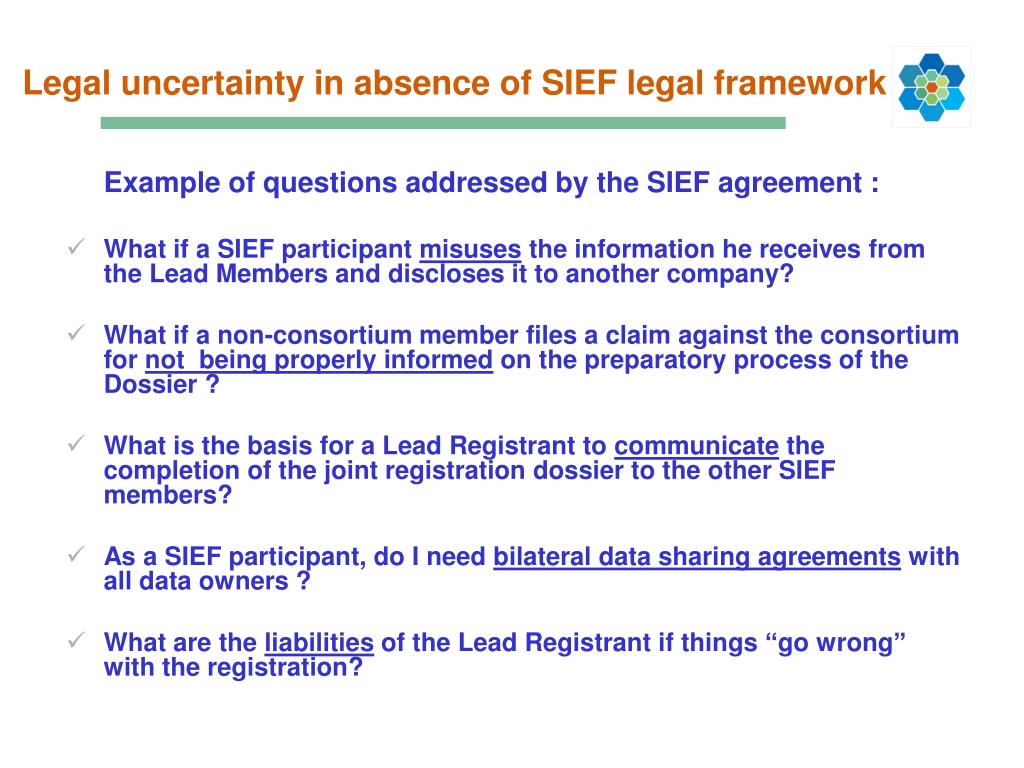 Legal uncertainty in absence of SIEF legal framework

Example of questions addressed by the SIEF agreement :

✓ What if a SIEF participant misuses the information he receives from the Lead Members and discloses it to another company?

✓ What if a non-consortium member files a claim against the consortium for not being properly informed on the preparatory process of the Dossier ?

✓ What is the basis for a Lead Registrant to communicate the completion of the joint registration dossier to the other SIEF members?

✓ As a SIEF participant, do I need bilateral data sharing agreements with all data owners ?

✓ What are the liabilities of the Lead Registrant if things “go wrong” with the registration?